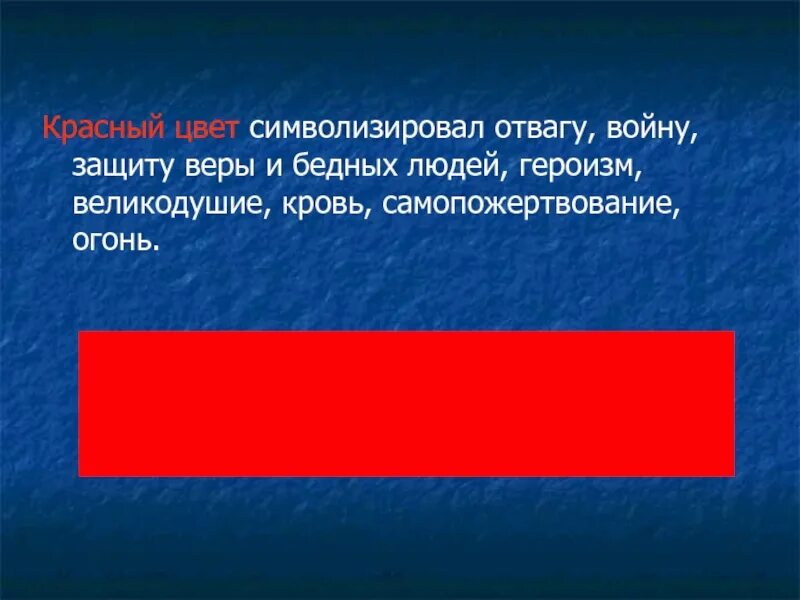 Красный цвет символизировал отвагу, войну, защиту веры и бедных людей, героизм, великодушие, кровь, самопожертвование, огонь.